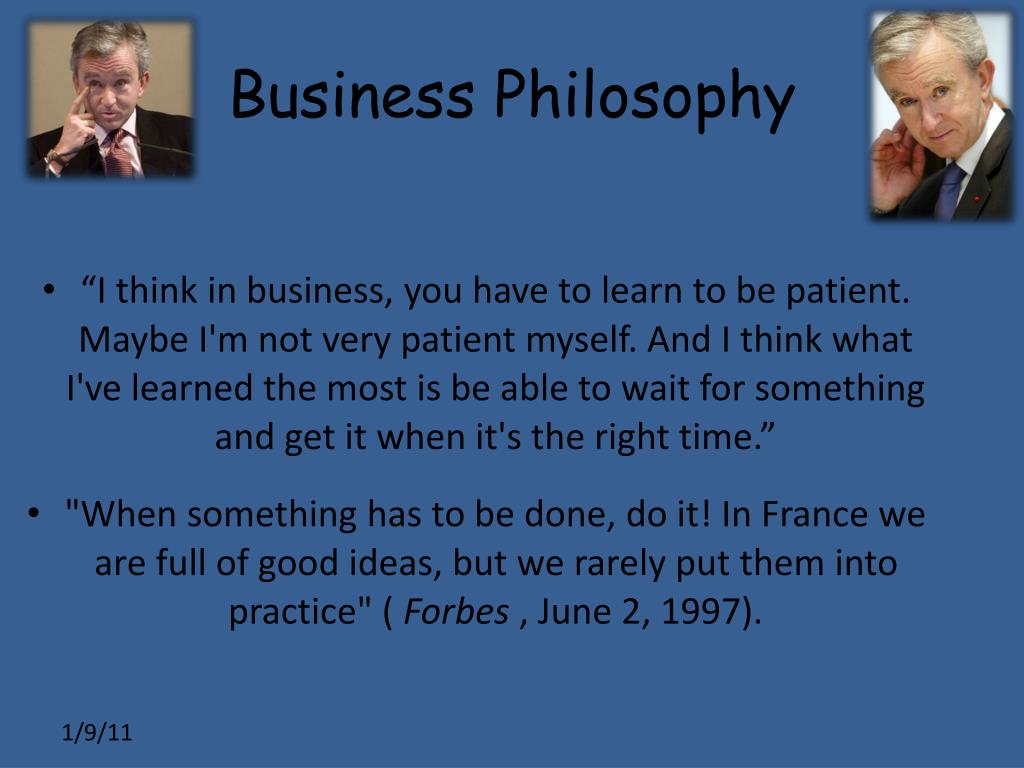 Business Philosophy

• “I think in business, you have to learn to be patient. Maybe I'm not very patient myself. And I think what I've learned the most is be able to wait for something and get it when it's the right time.”

• "When something has to be done, do it! In France we are full of good ideas, but we rarely put them into practice" ( Forbes , June 2, 1997).

1/9/11